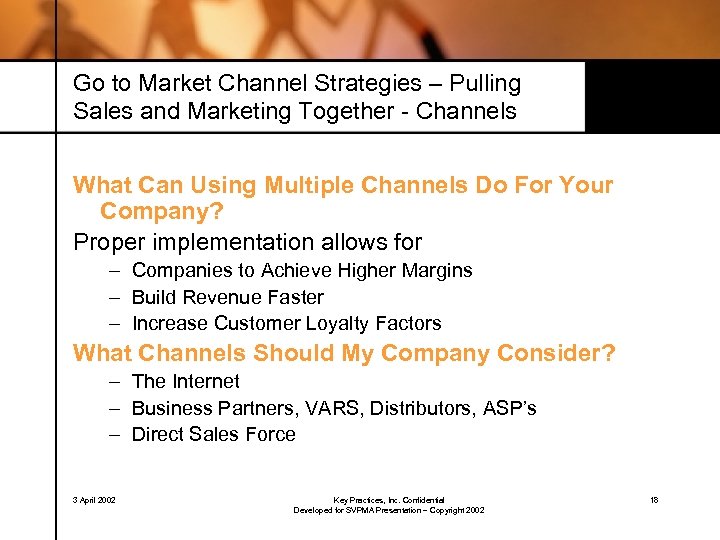 Go to Market Channel Strategies – Pulling Sales and Marketing Together - Channels

What Can Using Multiple Channels Do For Your Company?

Proper implementation allows for

– Companies to Achieve Higher Margins
– Build Revenue Faster
– Increase Customer Loyalty Factors

What Channels Should My Company Consider?

– The Internet
– Business Partners, VARS, Distributors, ASP's
– Direct Sales Force

3 April 2002

Key Practices, Inc. Confidential
Developed for SVPMA Presentation – Copyright 2002

18